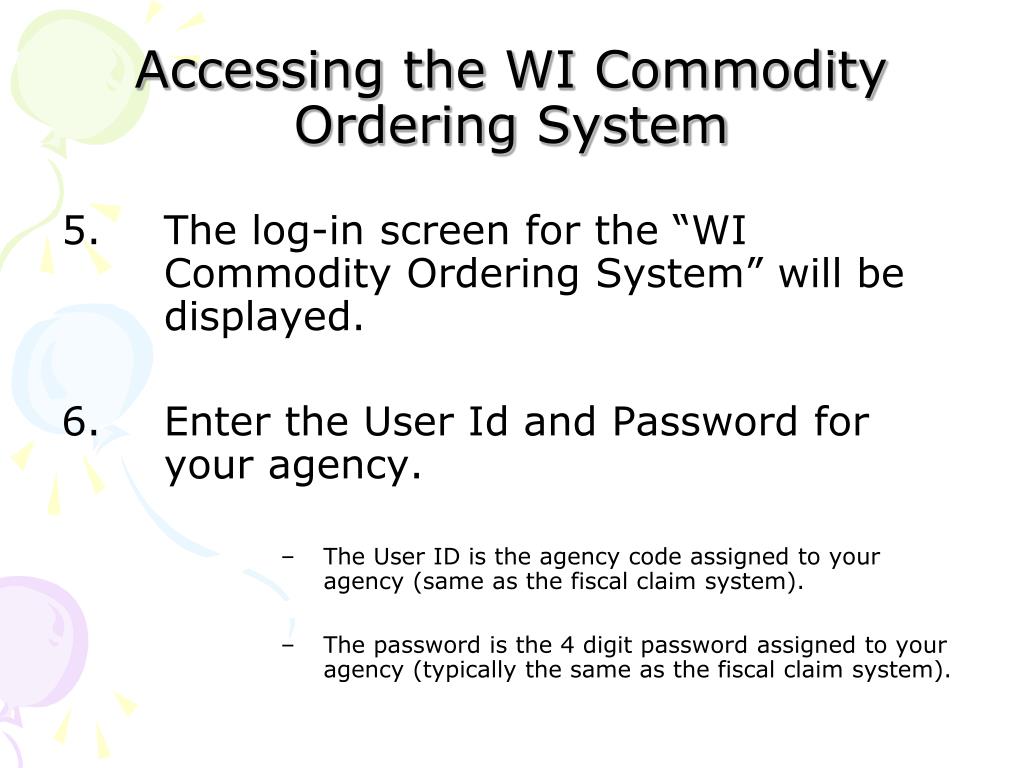 Accessing the WI Commodity Ordering System

5. The log-in screen for the “WI Commodity Ordering System” will be displayed.

6. Enter the User Id and Password for your agency.

– The User ID is the agency code assigned to your agency (same as the fiscal claim system).

– The password is the 4 digit password assigned to your agency (typically the same as the fiscal claim system).